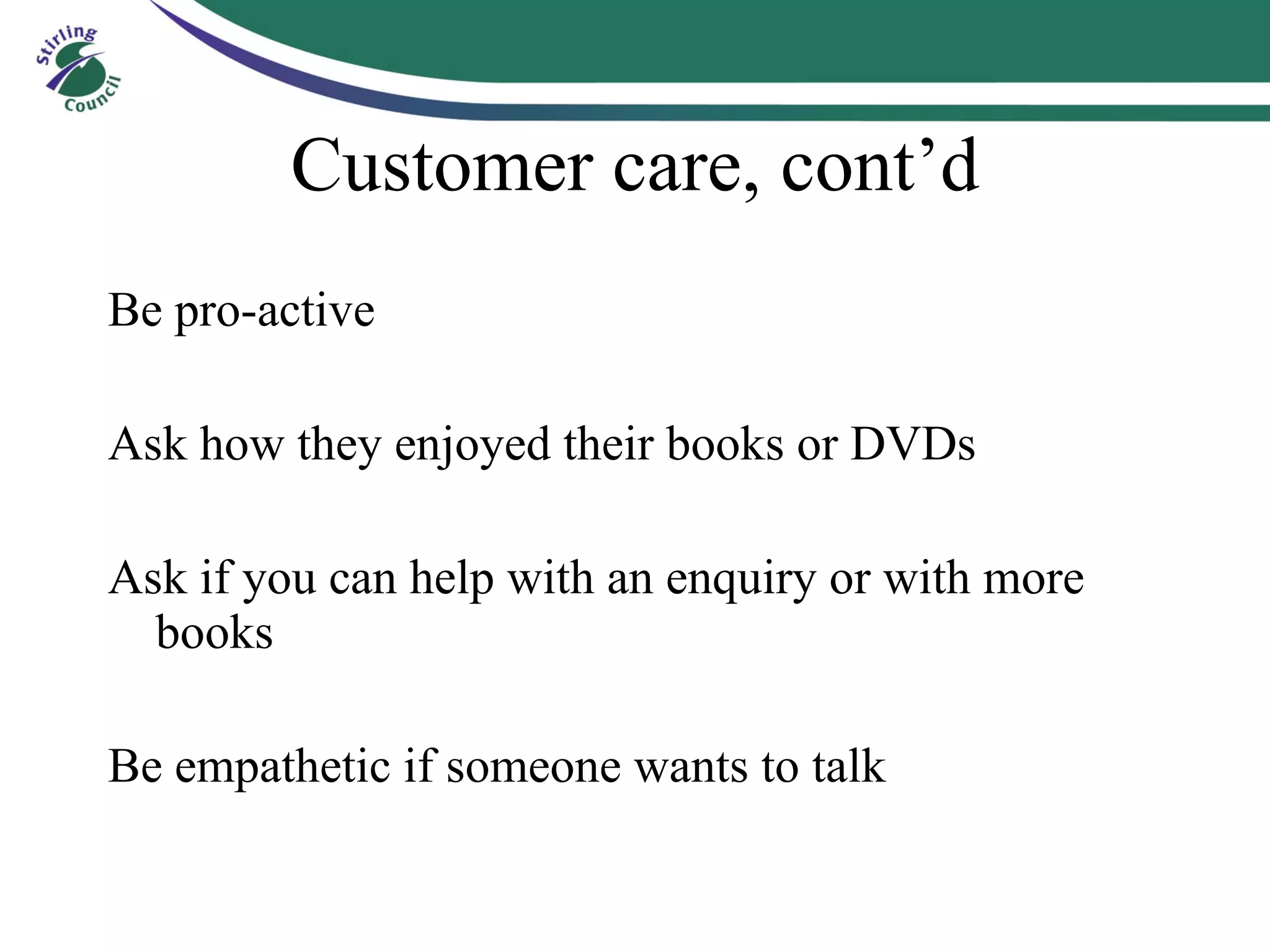 Stirling Council

Customer care, cont’d

Be pro-active

Ask how they enjoyed their books or DVDs

Ask if you can help with an enquiry or with more books

Be empathetic if someone wants to talk